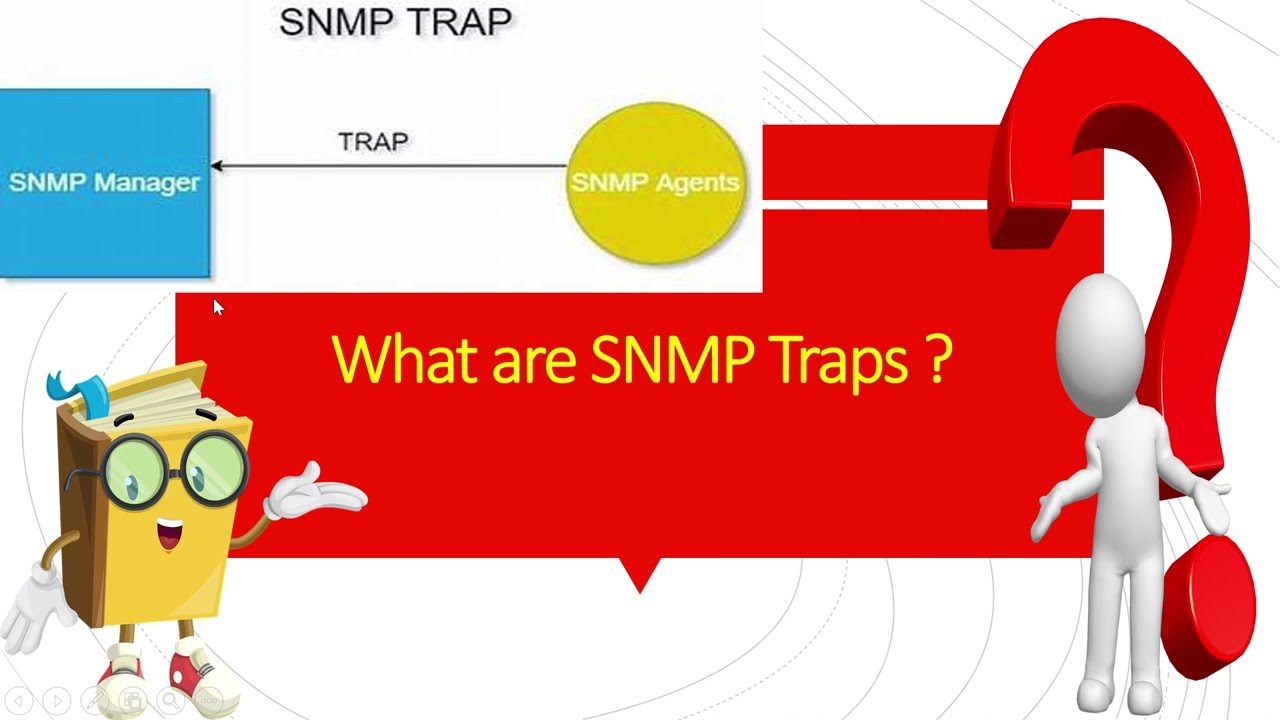 SNMP TRAP

SNMP Manager

TRAP

SNMP Agents

What are SNMP Traps ?